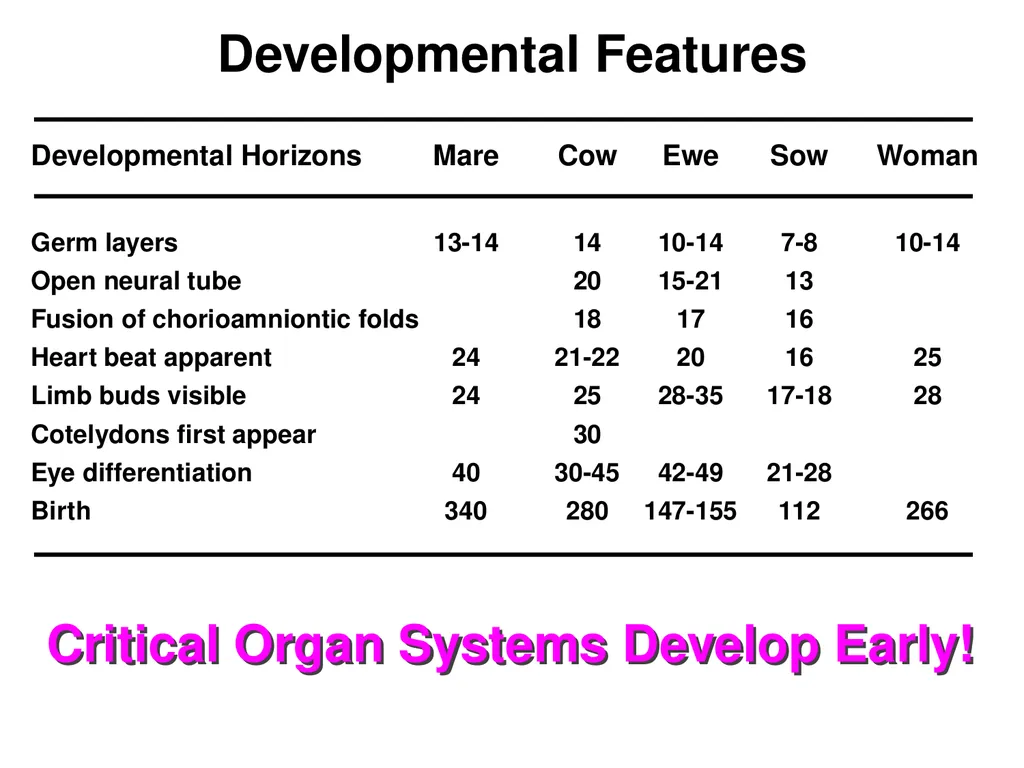 Developmental Features

| Developmental Horizons | Mare | Cow | Ewe | Sow | Woman |
|---|---|---|---|---|---|
| Germ layers | 13-14 | 14 | 10-14 | 7-8 | 10-14 |
| Open neural tube | | 20 | 15-21 | 13 | |
| Fusion of chorioamniontic folds | | 18 | 17 | 16 | |
| Heart beat apparent | 24 | 21-22 | 20 | 16 | 25 |
| Limb buds visible | 24 | 25 | 28-35 | 17-18 | 28 |
| Cotelydons first appear | | 30 | | | |
| Eye differentiation | 40 | 30-45 | 42-49 | 21-28 | |
| Birth | 340 | 280 | 147-155 | 112 | 266 |

Critical Organ Systems Develop Early!